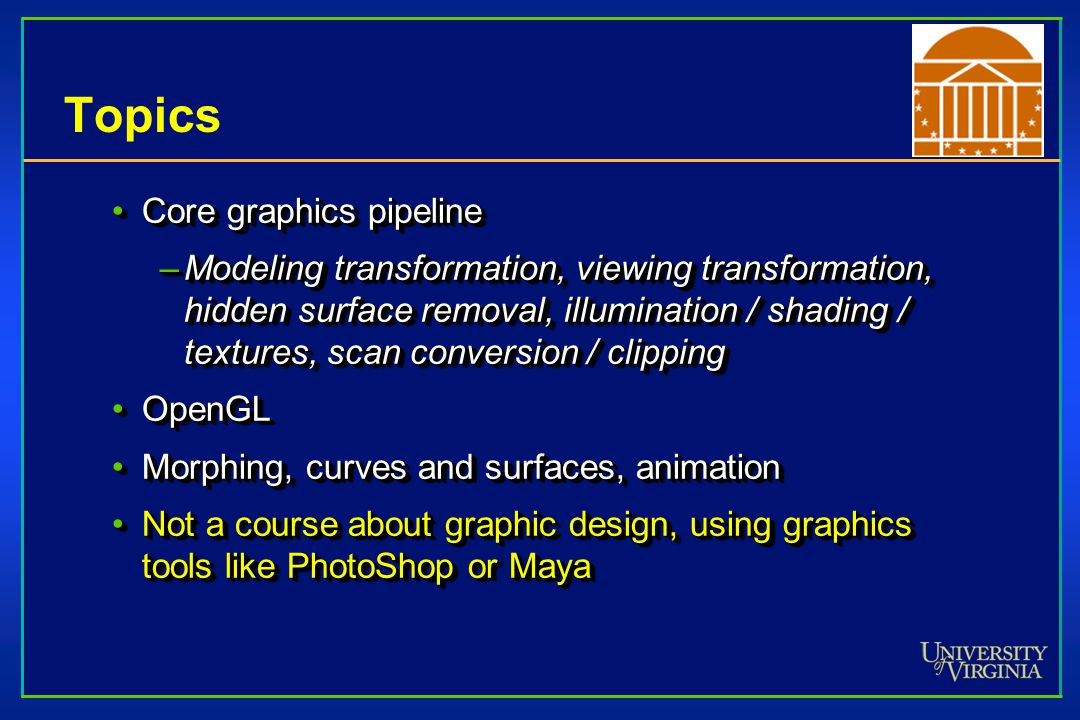 Topics

• Core graphics pipeline

– Modeling transformation, viewing transformation, hidden surface removal, illumination / shading / textures, scan conversion / clipping

• OpenGL

• Morphing, curves and surfaces, animation

• Not a course about graphic design, using graphics tools like PhotoShop or Maya

UNIVERSITY of VIRGINIA